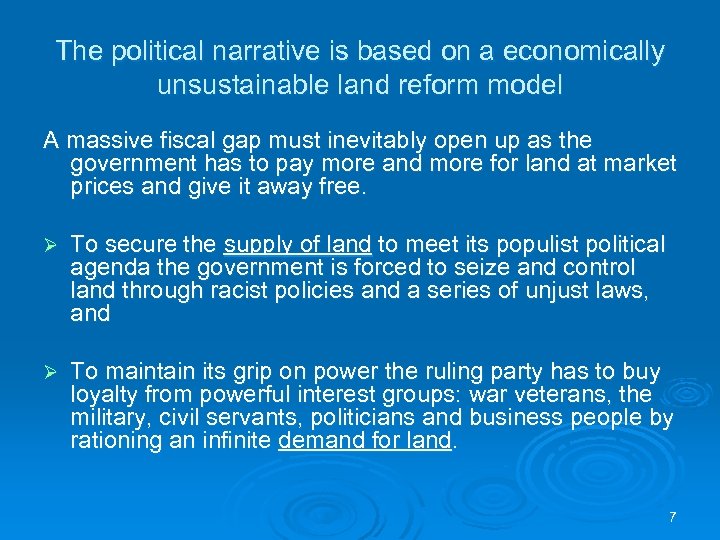 The political narrative is based on a economically unsustainable land reform model

A massive fiscal gap must inevitably open up as the government has to pay more and more for land at market prices and give it away free.

➢ To secure the supply of land to meet its populist political agenda the government is forced to seize and control land through racist policies and a series of unjust laws, and

➢ To maintain its grip on power the ruling party has to buy loyalty from powerful interest groups: war veterans, the military, civil servants, politicians and business people by rationing an infinite demand for land.

7